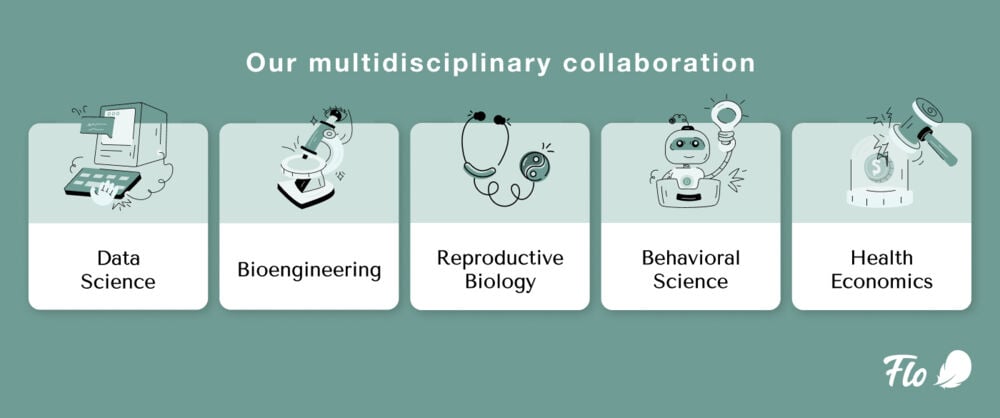 Our multidisciplinary collaboration

Data Science

Bioengineering

Reproductive Biology

Behavioral Science

Health Economics

Flo